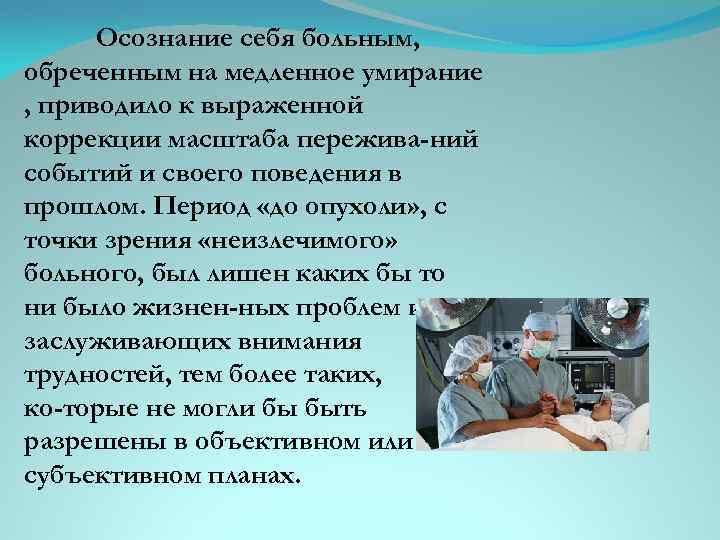 Осознание себя больным, обреченным на медленное умирание , приводило к выраженной коррекции масштаба пережива-ний событий и своего поведения в прошлом. Период «до опухоли», с точки зрения «неизлечимого» больного, был лишен каких бы то ни было жизнен-ных проблем и заслуживающих внимания трудностей, тем более таких, ко-торые не могли бы быть разрешены в объективном или субъективном планах.